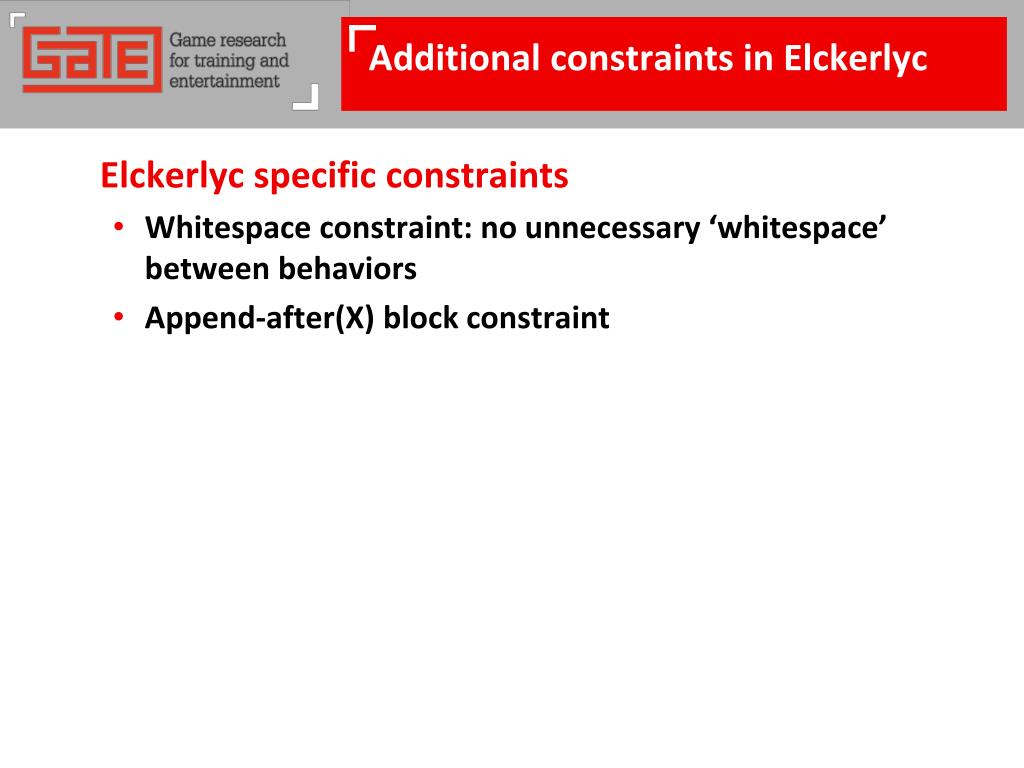 GATE
Game research for training and entertainment

Additional constraints in Elckerlyc

Elckerlyc specific constraints

• Whitespace constraint: no unnecessary ‘whitespace’ between behaviors
• Append-after(X) block constraint